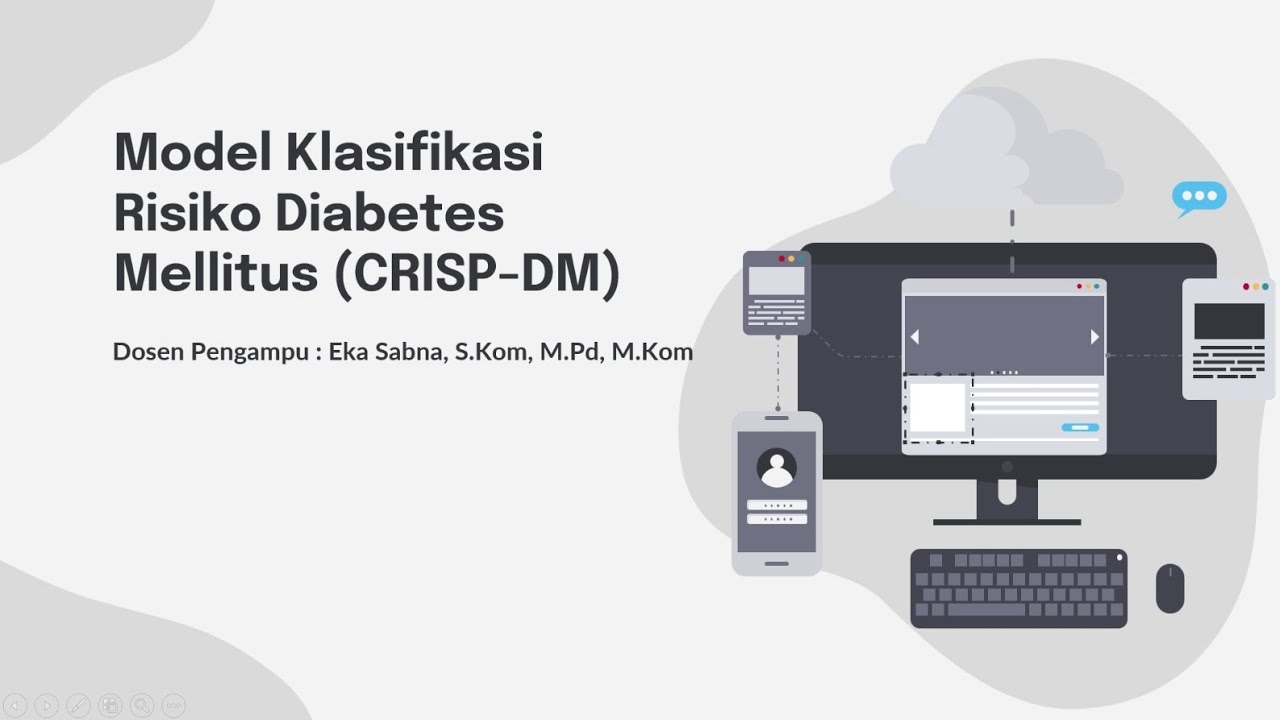 Model Klasifikasi Risiko Diabetes Mellitus (CRISP-DM)

Dosen Pengampu : Eka Sabna, S.Kom, M.Pd, M.Kom